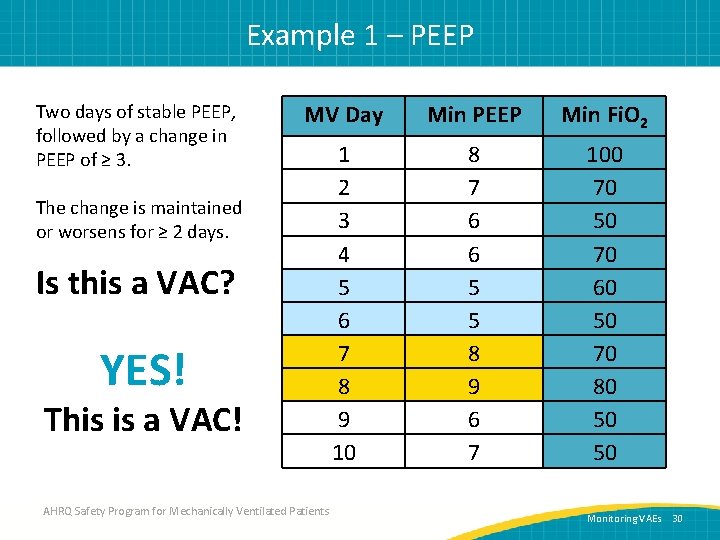 Example 1 – PEEP

Two days of stable PEEP, followed by a change in PEEP of ≥ 3.

The change is maintained or worsens for ≥ 2 days.

Is this a VAC?

YES!
This is a VAC!

| MV Day | Min PEEP | Min $FiO_2$ |
|---|---|---|
| 1 | 8 | 100 |
| 2 | 7 | 70 |
| 3 | 6 | 50 |
| 4 | 6 | 70 |
| 5 | 5 | 60 |
| 6 | 5 | 50 |
| 7 | 8 | 70 |
| 8 | 9 | 80 |
| 9 | 6 | 50 |
| 10 | 7 | 50 |

AHRQ Safety Program for Mechanically Ventilated Patients

Monitoring VAEs 30